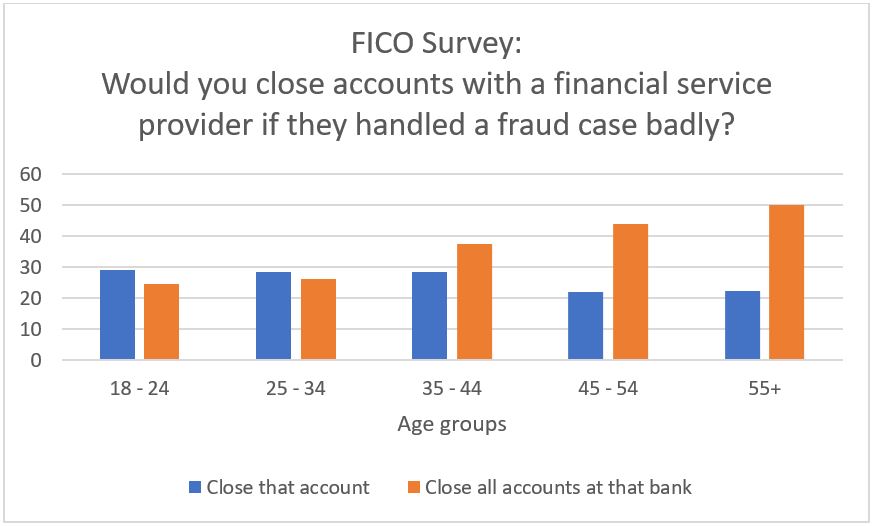 FICO Survey:
Would you close accounts with a financial service provider if they handled a fraud case badly?

60
50
40
30
20
10
0

18 - 24
25 - 34
35 - 44
45 - 54
55+

Age groups

Close that account
Close all accounts at that bank